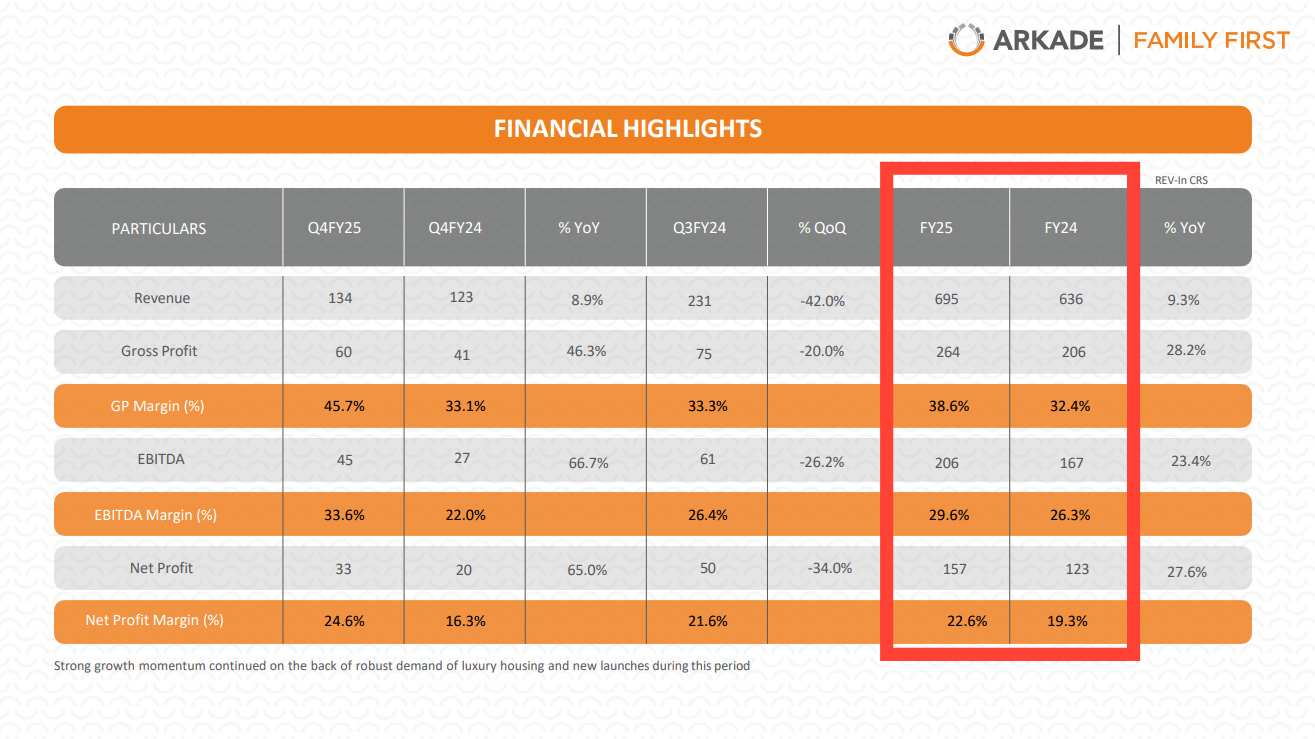 ARKADE | FAMILY FIRST

FINANCIAL HIGHLIGHTS

REV-In CRS

| PARTICULARS | Q4FY25 | Q4FY24 | % YoY | Q3FY24 | % QoQ | FY25 | FY24 | % YoY |
|---|---|---|---|---|---|---|---|---|
| Revenue | 134 | 123 | 8.9% | 231 | -42.0% | 695 | 636 | 9.3% |
| Gross Profit | 60 | 41 | 46.3% | 75 | -20.0% | 264 | 206 | 28.2% |
| GP Margin (%) | 45.7% | 33.1% | | 33.3% | | 38.6% | 32.4% | |
| EBITDA | 45 | 27 | 66.7% | 61 | -26.2% | 206 | 167 | 23.4% |
| EBITDA Margin (%) | 33.6% | 22.0% | | 26.4% | | 29.6% | 26.3% | |
| Net Profit | 33 | 20 | 65.0% | 50 | -34.0% | 157 | 123 | 27.6% |
| Net Profit Margin (%) | 24.6% | 16.3% | | 21.6% | | 22.6% | 19.3% | |

Strong growth momentum continued on the back of robust demand of luxury housing and new launches during this period